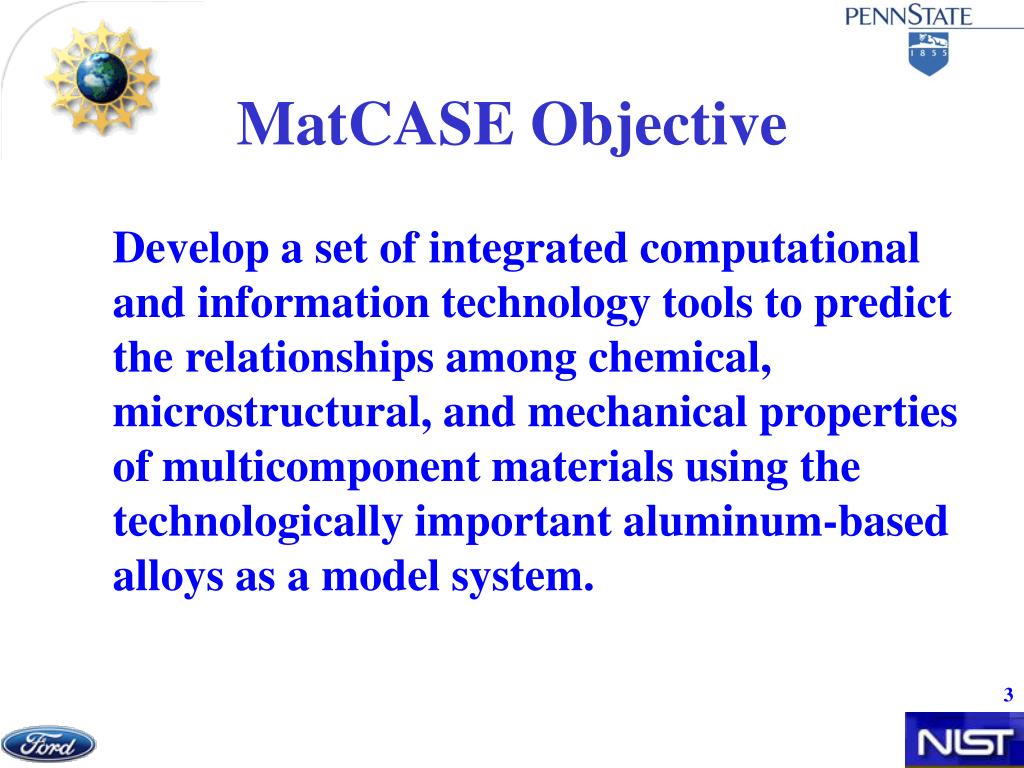 PENNSTATE
1 8 5 5

MatCASE Objective

Develop a set of integrated computational and information technology tools to predict the relationships among chemical, microstructural, and mechanical properties of multicomponent materials using the technologically important aluminum-based alloys as a model system.

3

Ford

NIST